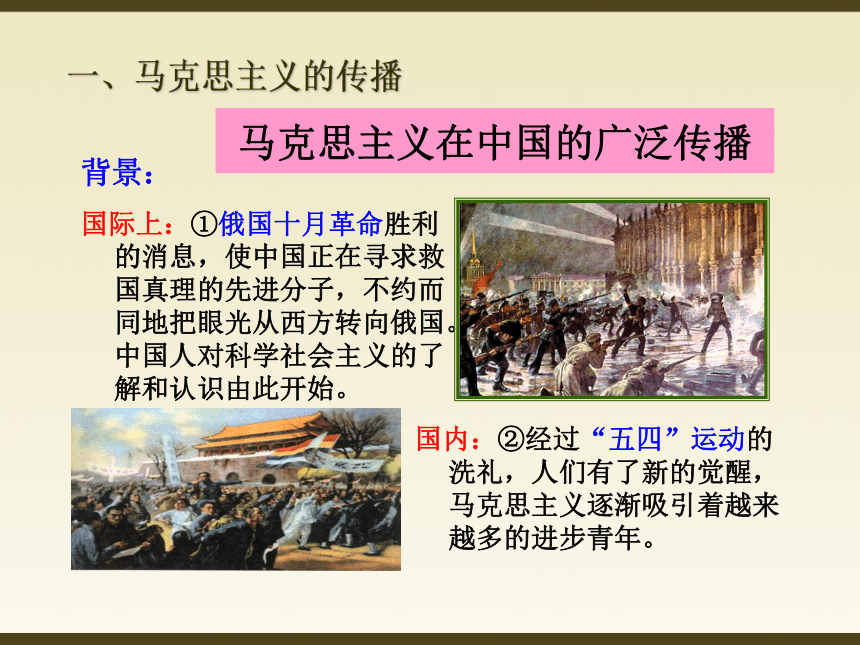 一、马克思主义的传播

马克思主义在中国的广泛传播

背景：

国际上：①俄国十月革命胜利的消息，使中国正在寻求救国真理的先进分子，不约而同地把眼光从西方转向俄国。中国人对科学社会主义的了解和认识由此开始。

国内：②经过“五四”运动的洗礼，人们有了新的觉醒，马克思主义逐渐吸引着越来越多的进步青年。